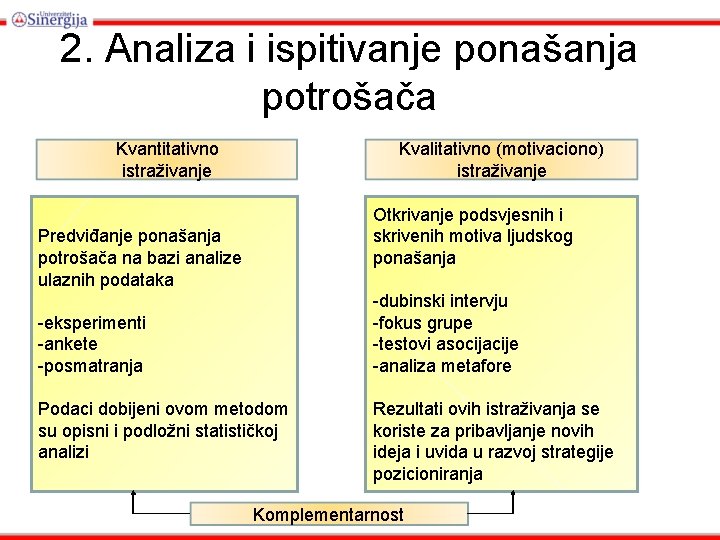 Univerzitet Sinergija

2. Analiza i ispitivanje ponašanja potrošača

Kvantitativno istraživanje

Predviđanje ponašanja potrošača na bazi analize ulaznih podataka

-eksperimenti
-ankete
-posmatranja

Podaci dobijeni ovom metodom su opisni i podložni statističkoj analizi

Kvalitativno (motivaciono) istraživanje

Otkrivanje podsvjesnih i skrivenih motiva ljudskog ponašanja

-dubinski intervju
-fokus grupe
-testovi asocijacije
-analiza metafore

Rezultati ovih istraživanja se koriste za pribavljanje novih ideja i uvida u razvoj strategije pozicioniranja

Komplementarnost